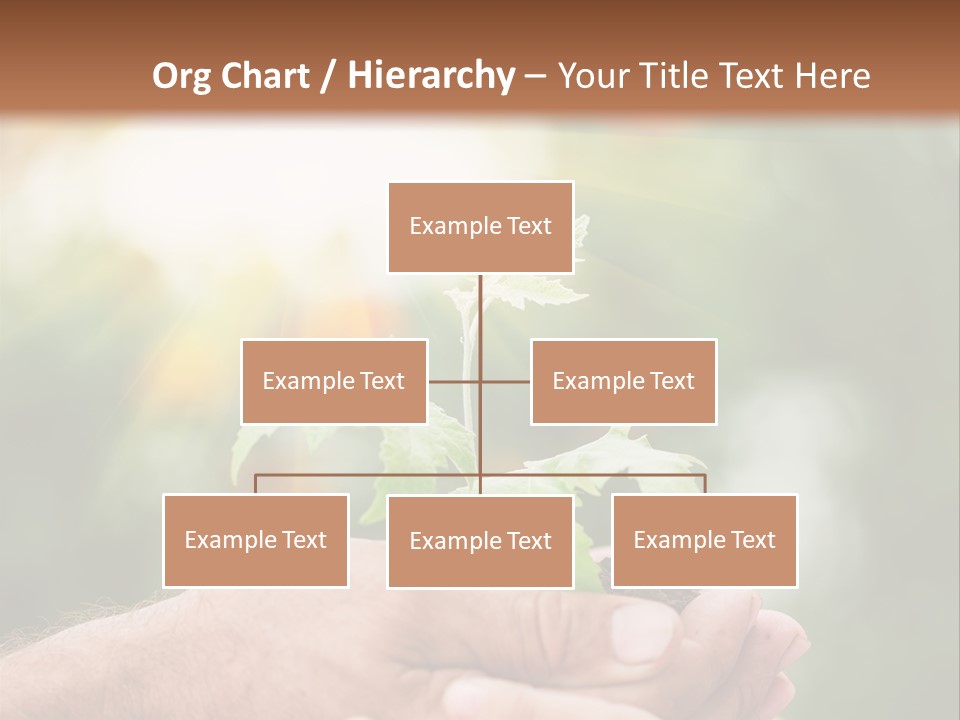 Org Chart / Hierarchy – Your Title Text Here

Example Text

Example Text

Example Text

Example Text

Example Text

Example Text